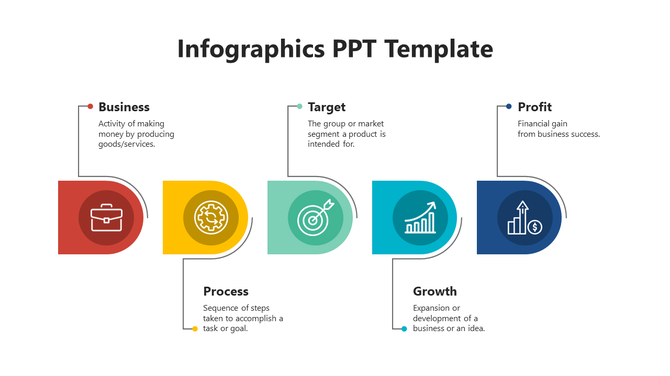 Infographics PPT Template

Business
Activity of making money by producing goods/services.

Target
The group or market segment a product is intended for.

Profit
Financial gain from business success.

Process
Sequence of steps taken to accomplish a task or goal.

Growth
Expansion or development of a business or an idea.